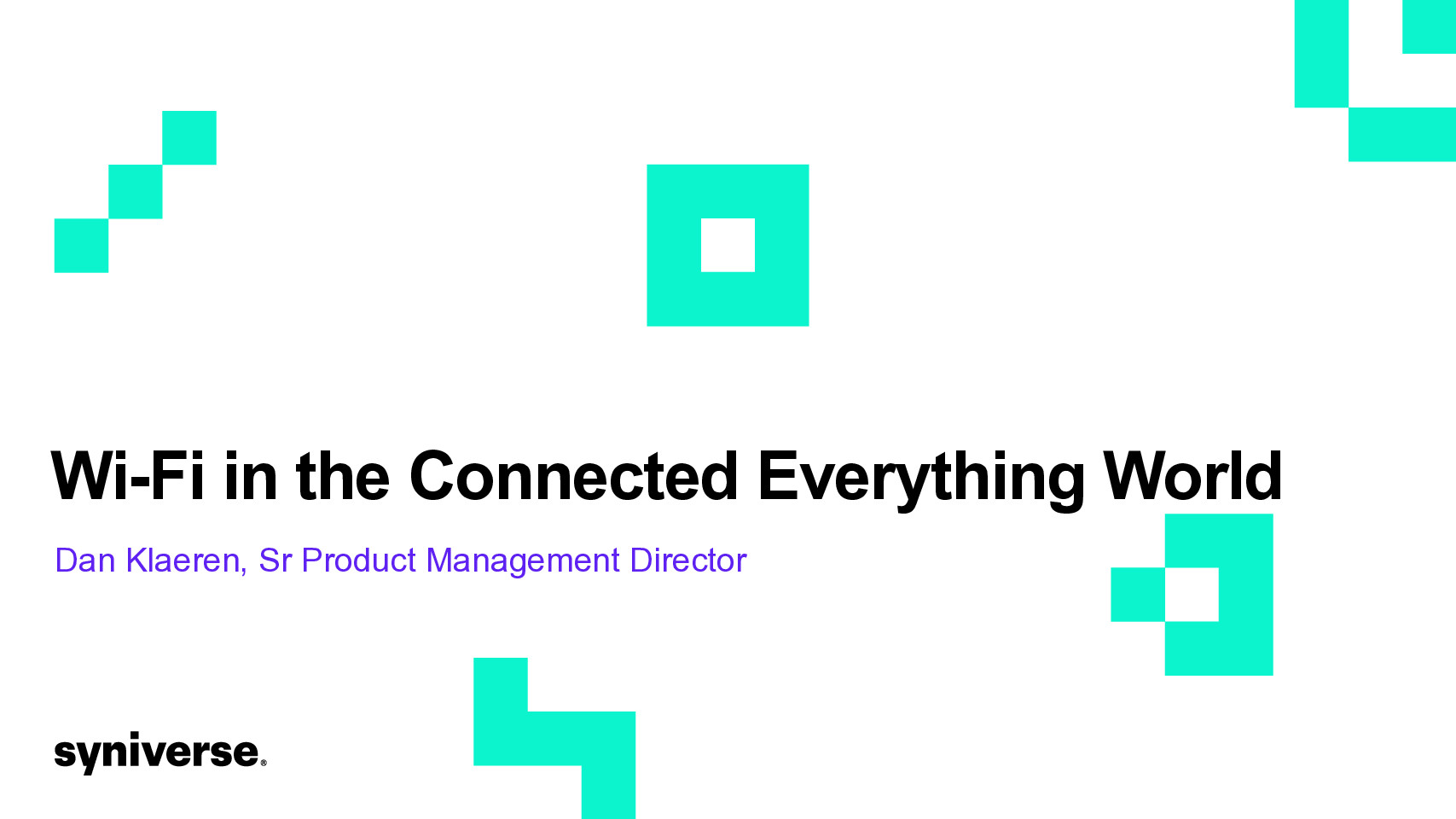 Wi-Fi in the Connected Everything World

Dan Klaeren, Sr Product Management Director

syniverse.